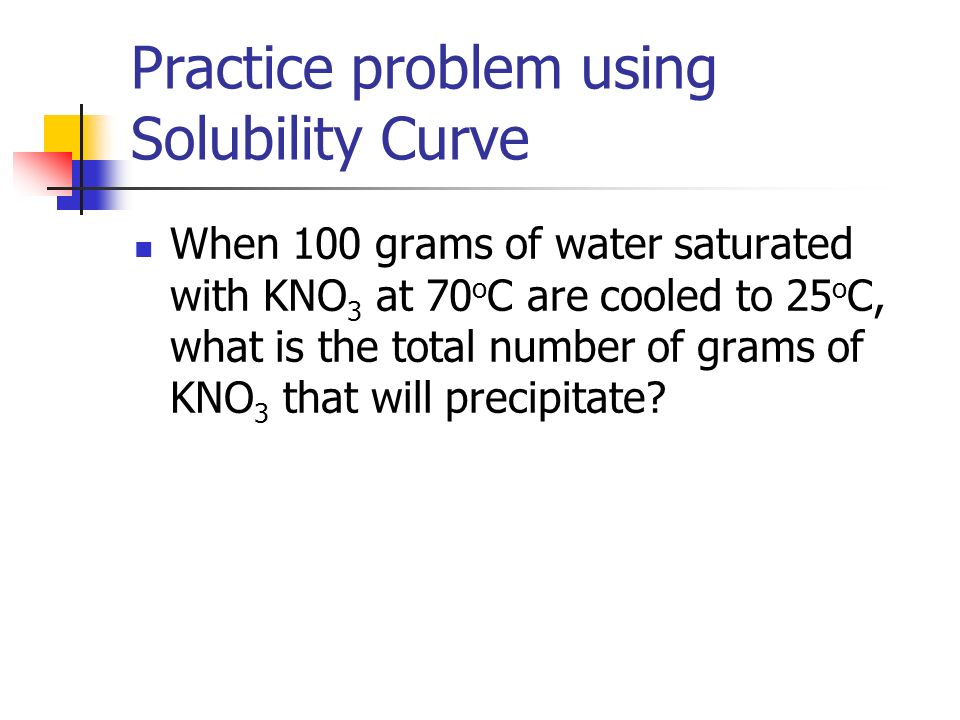 Practice problem using Solubility Curve

When 100 grams of water saturated with $KNO_3$ at $70^oC$ are cooled to $25^oC$, what is the total number of grams of $KNO_3$ that will precipitate?